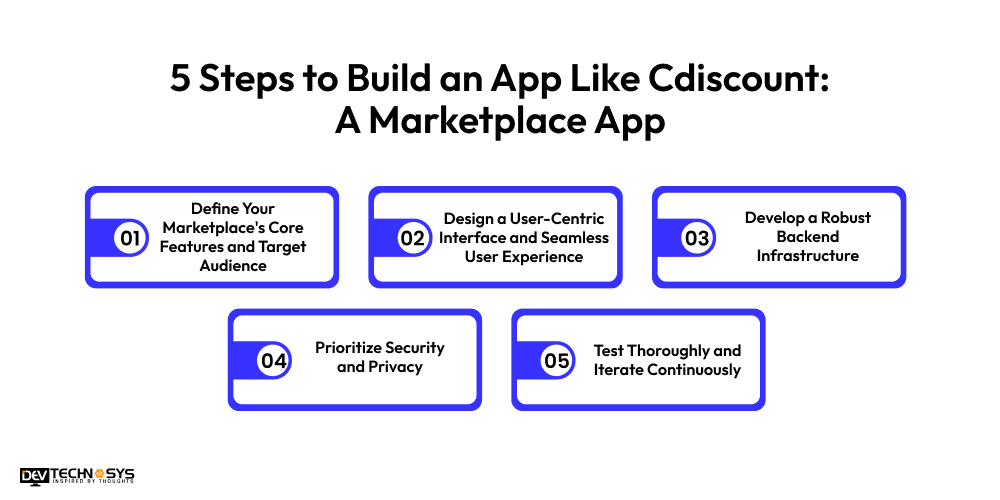 5 Steps to Build an App Like Cdiscount:
A Marketplace App

01 Define Your Marketplace's Core Features and Target Audience

02 Design a User-Centric Interface and Seamless User Experience

03 Develop a Robust Backend Infrastructure

04 Prioritize Security and Privacy

05 Test Thoroughly and Iterate Continuously

DEV TECHNOSYS
INSPIRED BY THOUGHTS